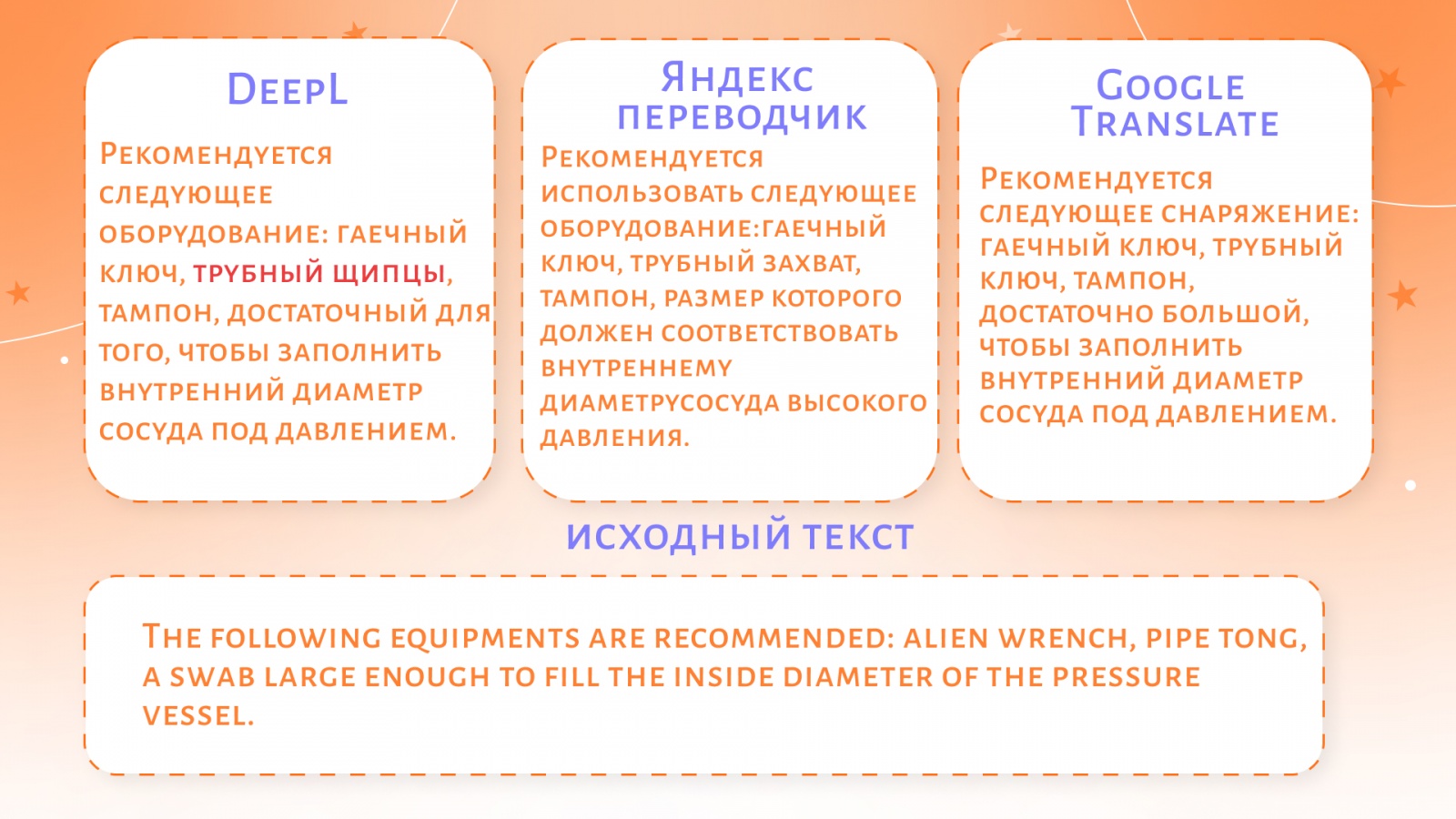 DeepL

Рекомендуется следующее оборудование: гаечный ключ, трубный щипцы, тампон, достаточный для того, чтобы заполнить внутренний диаметр сосуда под давлением.

Яндекс переводчик

Рекомендуется использовать следующее оборудование:гаечный ключ, трубный захват, тампон, размер которого должен соответствовать внутреннему диаметрусосуда высокого давления.

Google Translate

Рекомендуется следующее снаряжение: гаечный ключ, трубный ключ, тампон, достаточно большой, чтобы заполнить внутренний диаметр сосуда под давлением.

исходный текст

The following equipments are recommended: alien wrench, pipe tong, a swab large enough to fill the inside diameter of the pressure vessel.